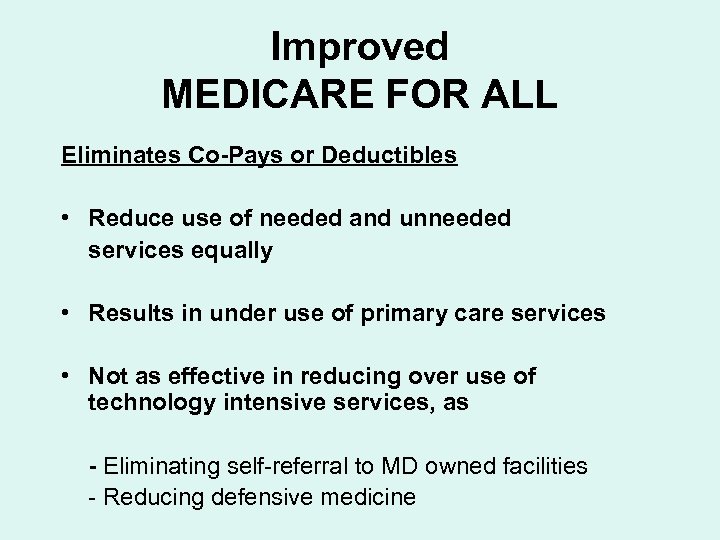 Improved
MEDICARE FOR ALL

Eliminates Co-Pays or Deductibles

• Reduce use of needed and unneeded services equally

• Results in under use of primary care services

• Not as effective in reducing over use of technology intensive services, as

- Eliminating self-referral to MD owned facilities
- Reducing defensive medicine